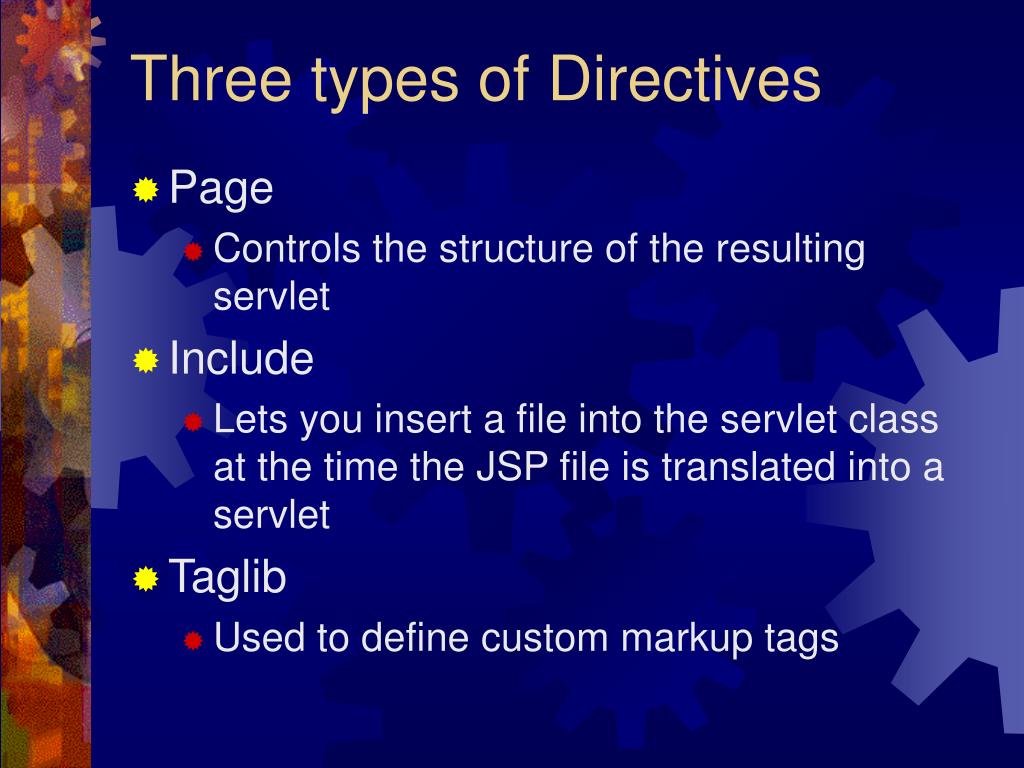 Three types of Directives

Page

Controls the structure of the resulting servlet

Include

Lets you insert a file into the servlet class at the time the JSP file is translated into a servlet

Taglib

Used to define custom markup tags